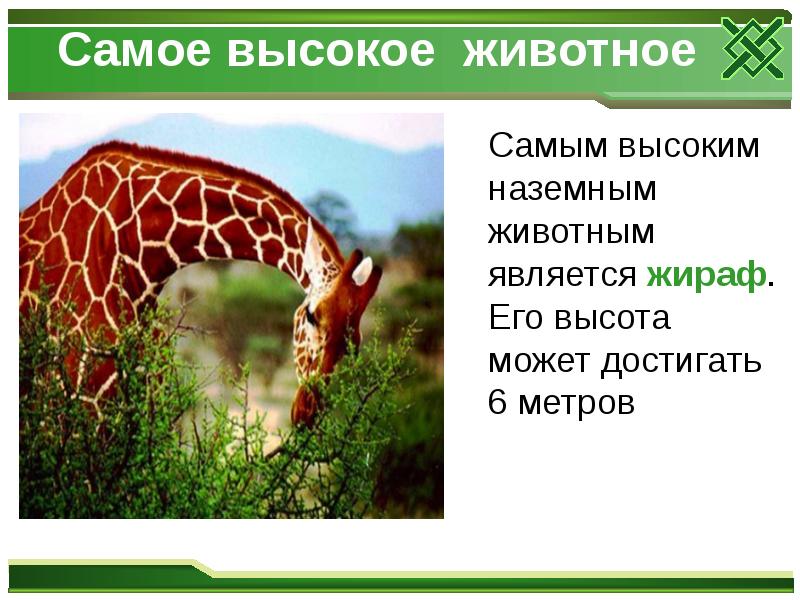 Самое высокое животное

Самым высоким наземным животным является жираф. Его высота может достигать 6 метров